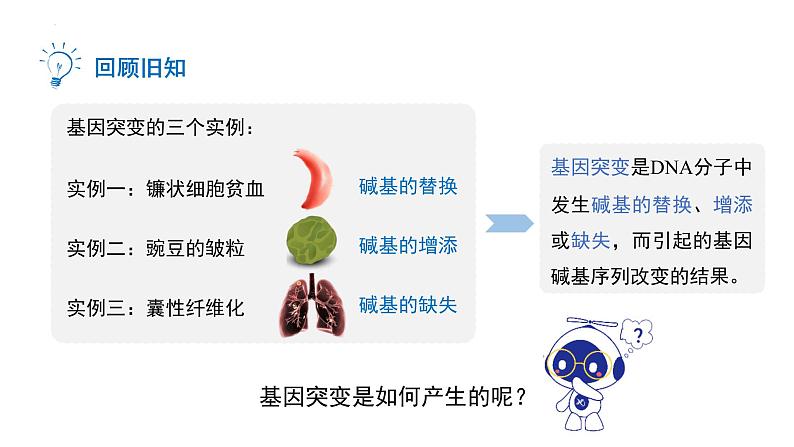 回顾旧知

基因突变的三个实例：

实例一：镰状细胞贫血　碱基的替换

实例二：豌豆的皱粒　碱基的增添

实例三：囊性纤维化　碱基的缺失

基因突变是DNA分子中发生碱基的替换、增添或缺失，而引起的基因碱基序列改变的结果。

?

基因突变是如何产生的呢？